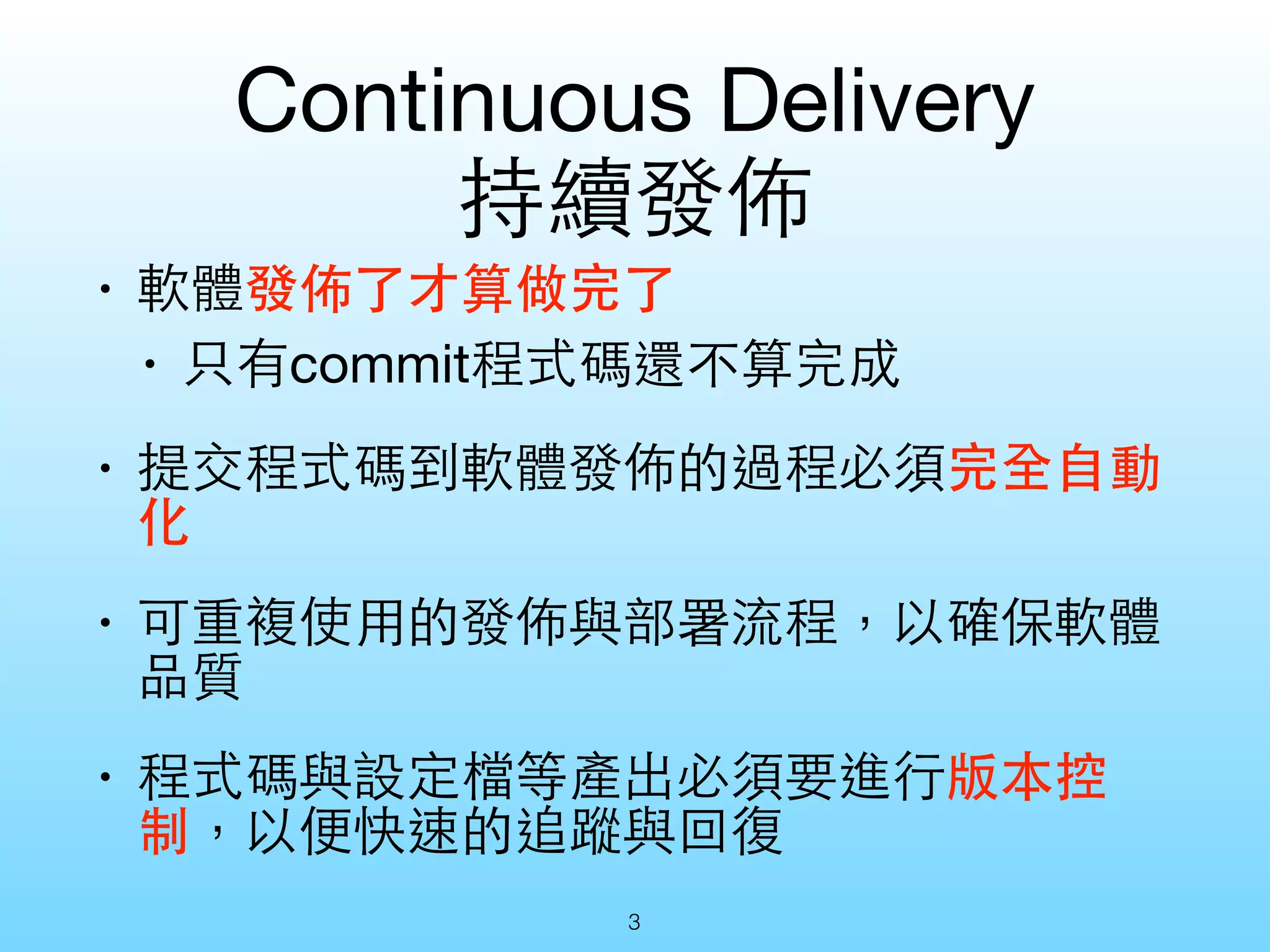 Continuous Delivery
持續發佈

• 軟體發佈了才算做完了
  • 只有commit程式碼還不算完成

• 提交程式碼到軟體發佈的過程必須完全自動化

• 可重複使用的發佈與部署流程，以確保軟體品質

• 程式碼與設定檔等產出必須要進行版本控制，以便快速的追蹤與回復

3